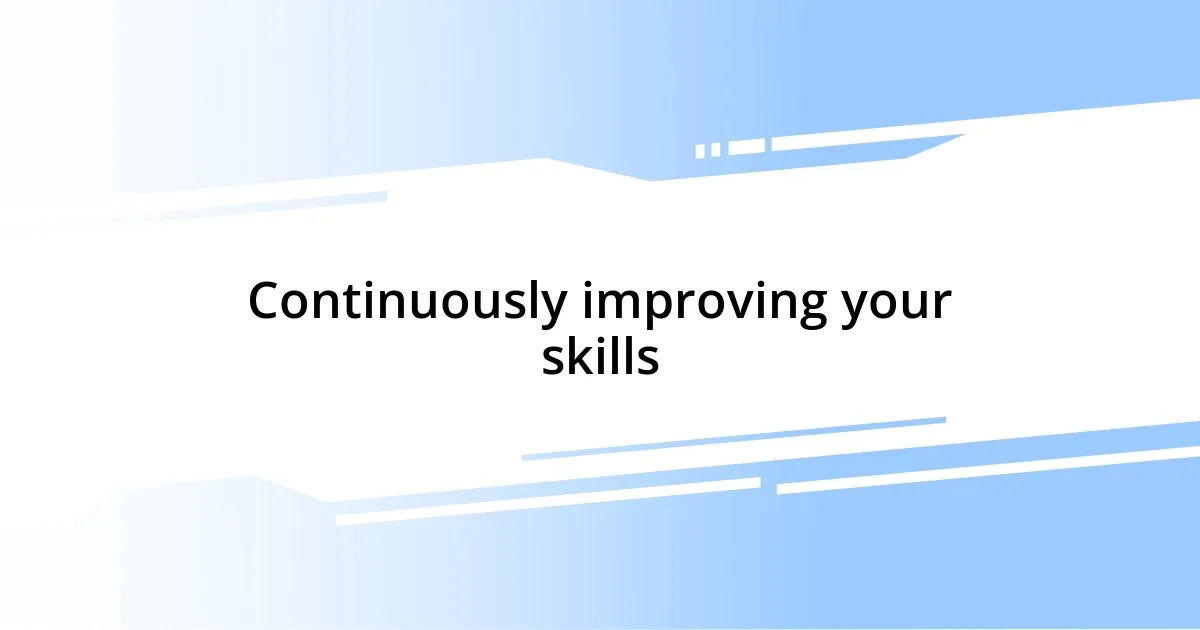 Continuously improving your skills